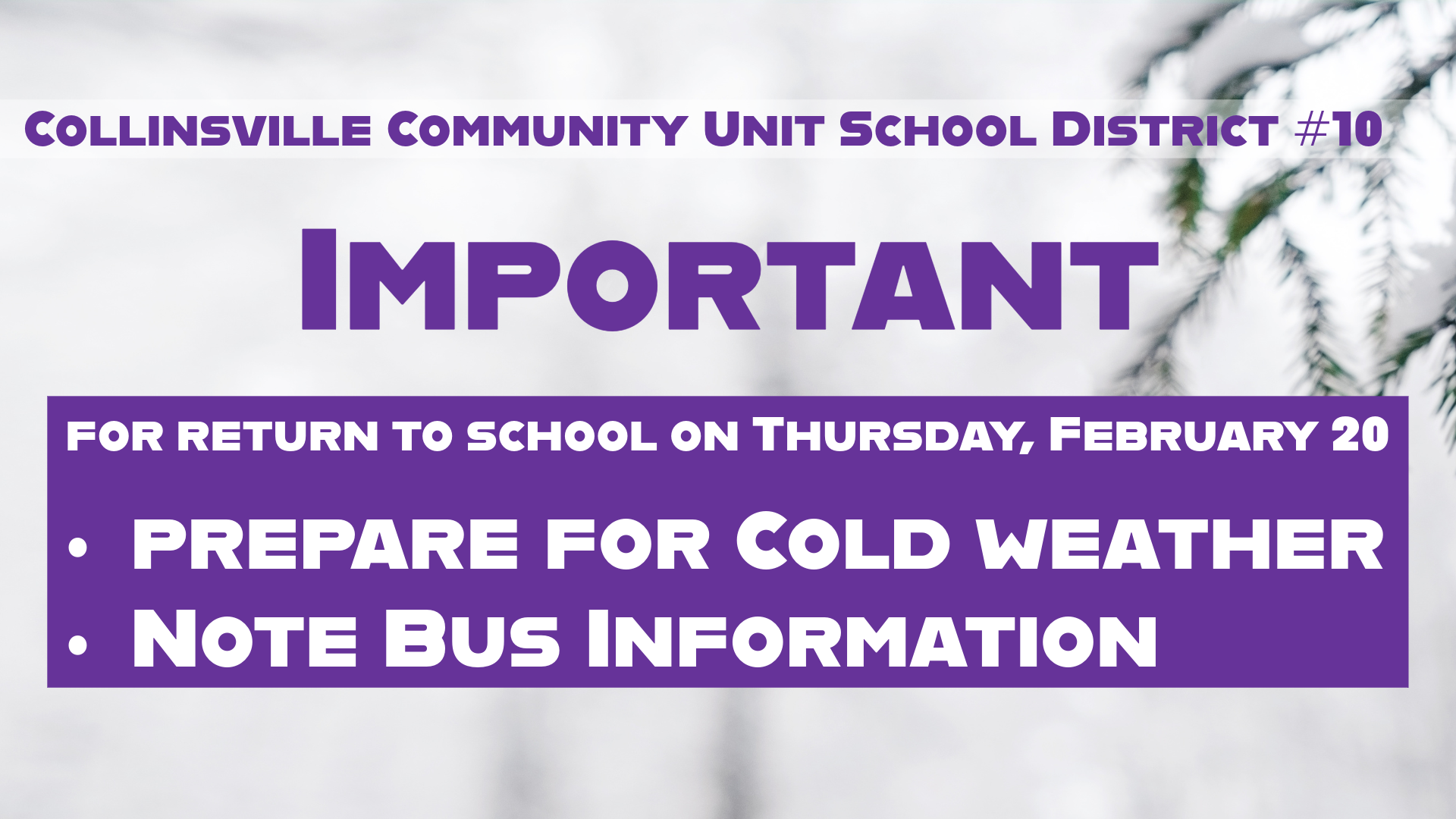 Collinsville Community Unit School District #10

Important

for return to school on Thursday, February 20

• prepare for Cold weather
• Note Bus Information